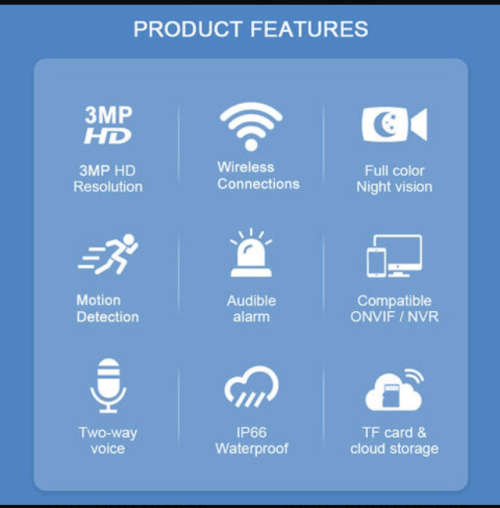 PRODUCT FEATURES

3MP HD

3MP HD Resolution

Wireless Connections

Full color Night vision

Motion Detection

Audible alarm

Compatible ONVIF / NVR

Two-way voice

IP66 Waterproof

TF card & cloud storage